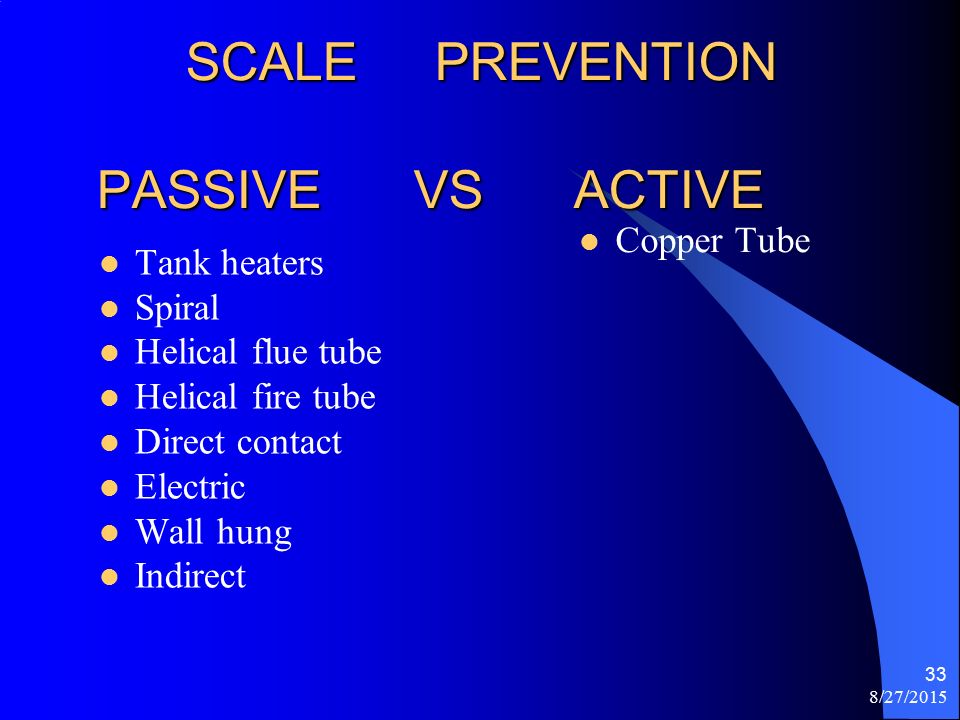 SCALE PREVENTION

PASSIVE VS ACTIVE

- Tank heaters
- Spiral
- Helical flue tube
- Helical fire tube
- Direct contact
- Electric
- Wall hung
- Indirect

- Copper Tube

33
8/27/2015